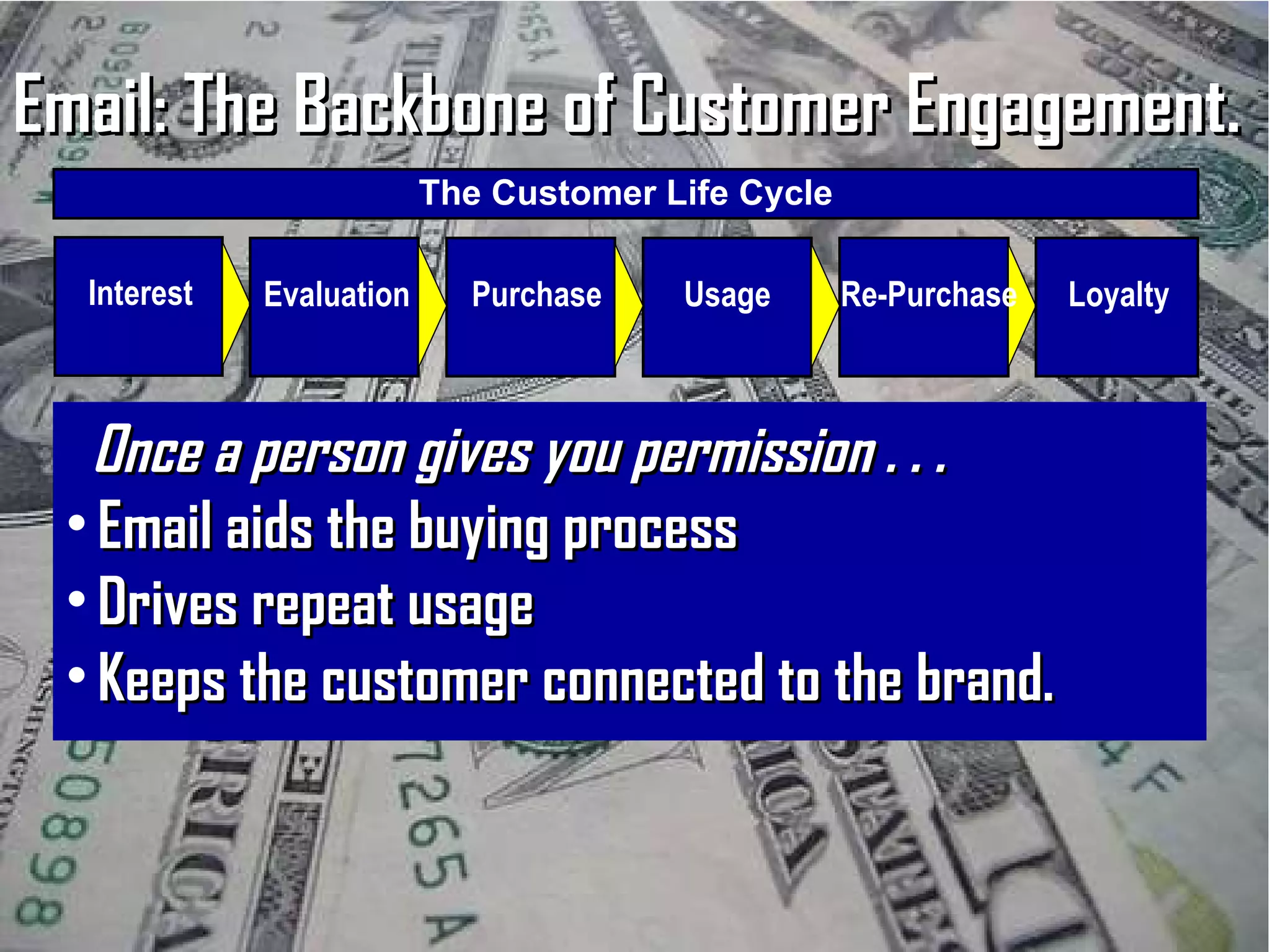 Email: The Backbone of Customer Engagement.

The Customer Life Cycle

Interest

Evaluation

Purchase

Usage

Re-Purchase

Loyalty

Once a person gives you permission . . .

• Email aids the buying process

• Drives repeat usage

• Keeps the customer connected to the brand.